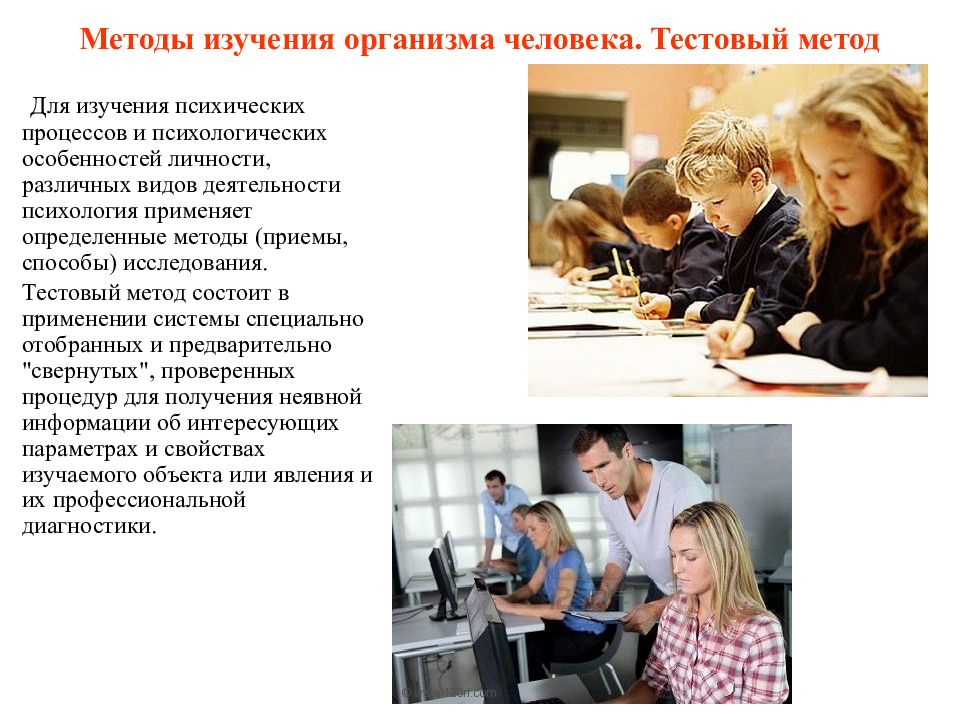 Методы изучения организма человека. Тестовый метод

Для изучения психических процессов и психологических особенностей личности, различных видов деятельности психология применяет определенные методы (приемы, способы) исследования.

Тестовый метод состоит в применении системы специально отобранных и предварительно "свернутых", проверенных процедур для получения неявной информации об интересующих параметрах и свойствах изучаемого объекта или явления и их профессиональной диагностики.